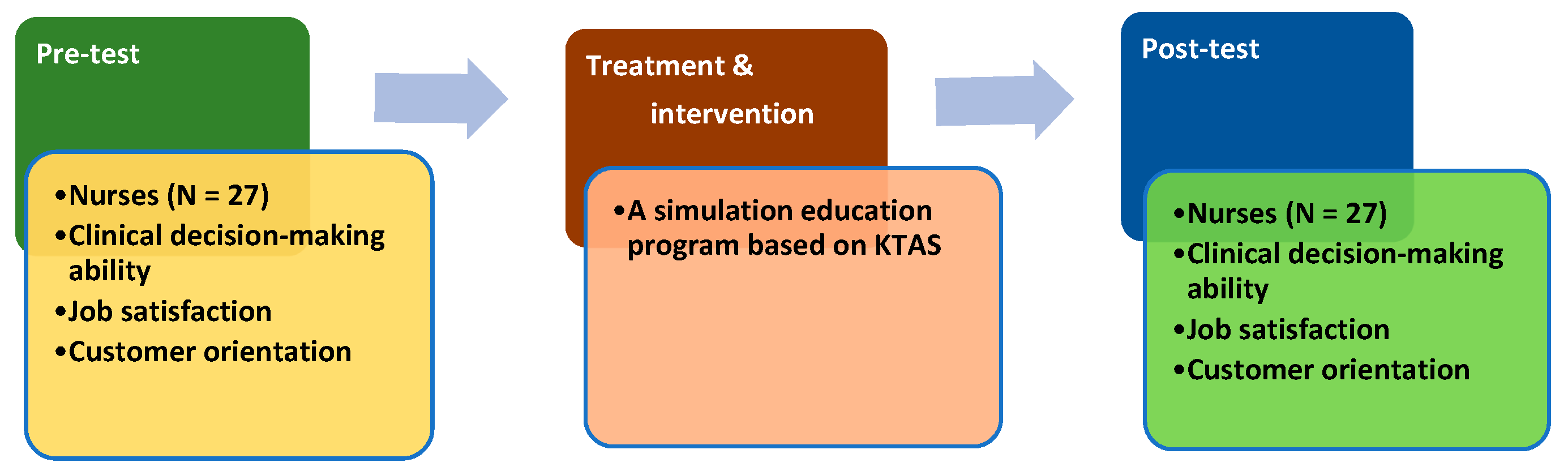 Pre-test

•Nurses (N = 27)
•Clinical decision-making ability
•Job satisfaction
•Customer orientation

Treatment & intervention

•A simulation education program based on KTAS

Post-test

•Nurses (N = 27)
•Clinical decision-making ability
•Job satisfaction
•Customer orientation